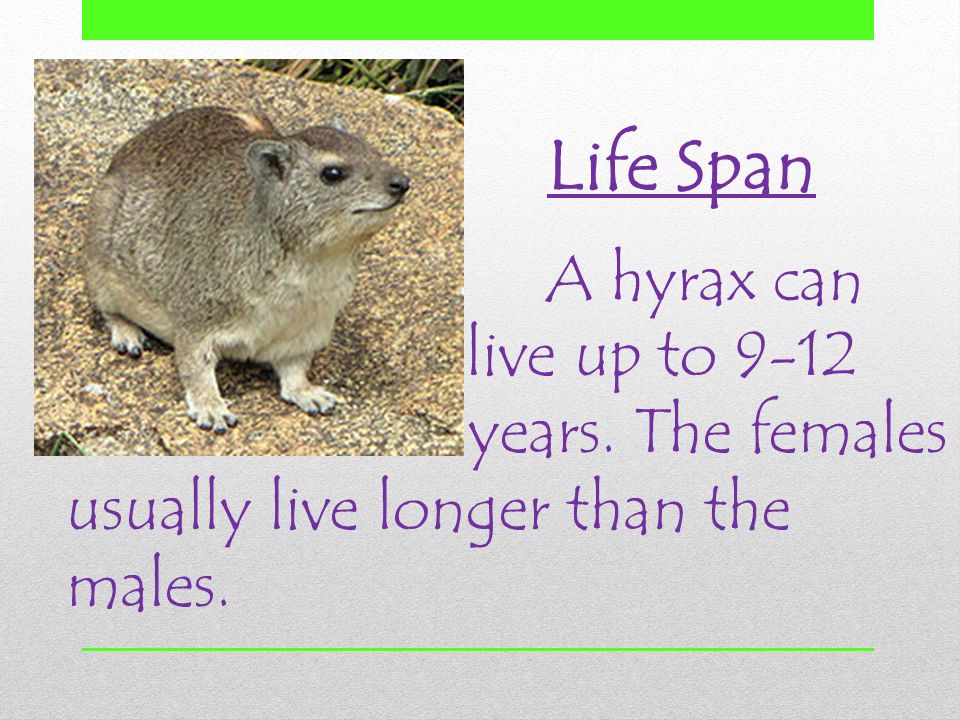 Life Span

A hyrax can live up to 9-12 years. The females usually live longer than the males.